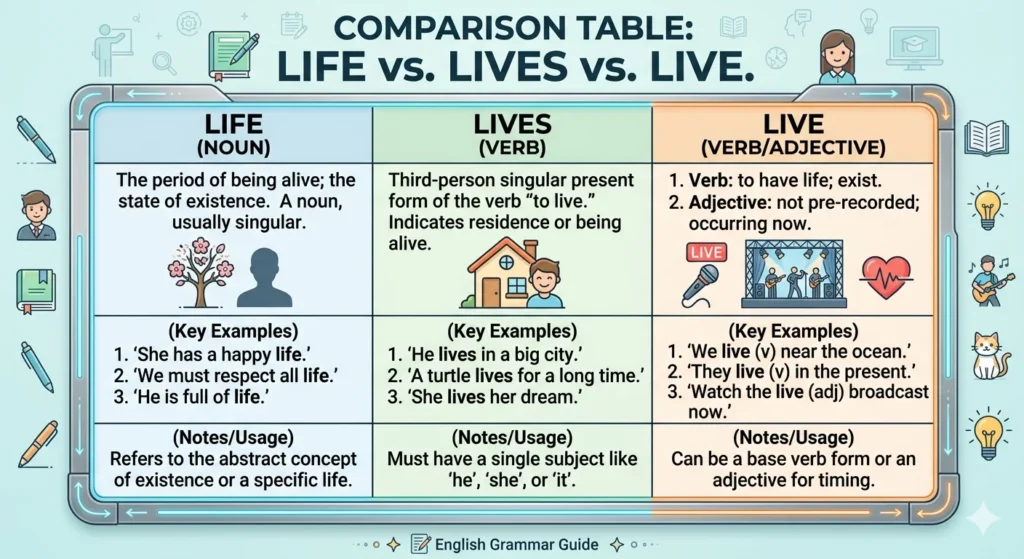 COMPARISON TABLE:
LIFE vs. LIVES vs. LIVE.

| LIFE (NOUN) | LIVES (VERB) | LIVE (VERB/ADJECTIVE) |
|---|---|---|
| The period of being alive; the state of existence. A noun, usually singular. | Third-person singular present form of the verb "to live." Indicates residence or being alive. | 1. Verb: to have life; exist. 2. Adjective: not pre-recorded; occurring now. LIVE |
| (Key Examples) 1. 'She has a happy life.' 2. 'We must respect all life.' 3. 'He is full of life.' | (Key Examples) 1. 'He lives in a big city.' 2. 'A turtle lives for a long time.' 3. 'She lives her dream.' | (Key Examples) 1. 'We live (v) near the ocean.' 2. 'They live (v) in the present.' 3. 'Watch the live (adj) broadcast now.' |
| (Notes/Usage) Refers to the abstract concept of existence or a specific life. | (Notes/Usage) Must have a single subject like 'he', 'she', or 'it'. | (Notes/Usage) Can be a base verb form or an adjective for timing. |

English Grammar Guide